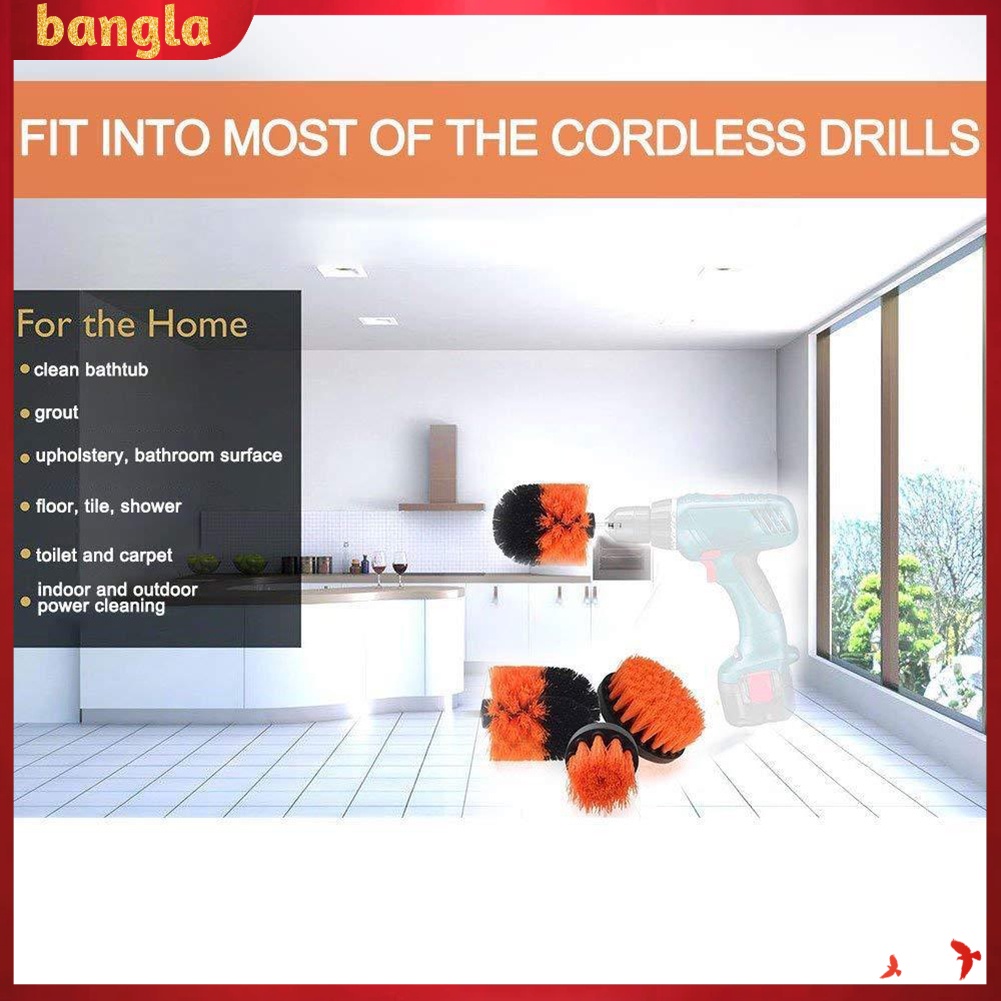 bangla

FIT INTO MOST OF THE CORDLESS DRILLS

For the Home

clean bathtub

grout

upholstery, bathroom surface

floor, tile, shower

toilet and carpet

indoor and outdoor power cleaning